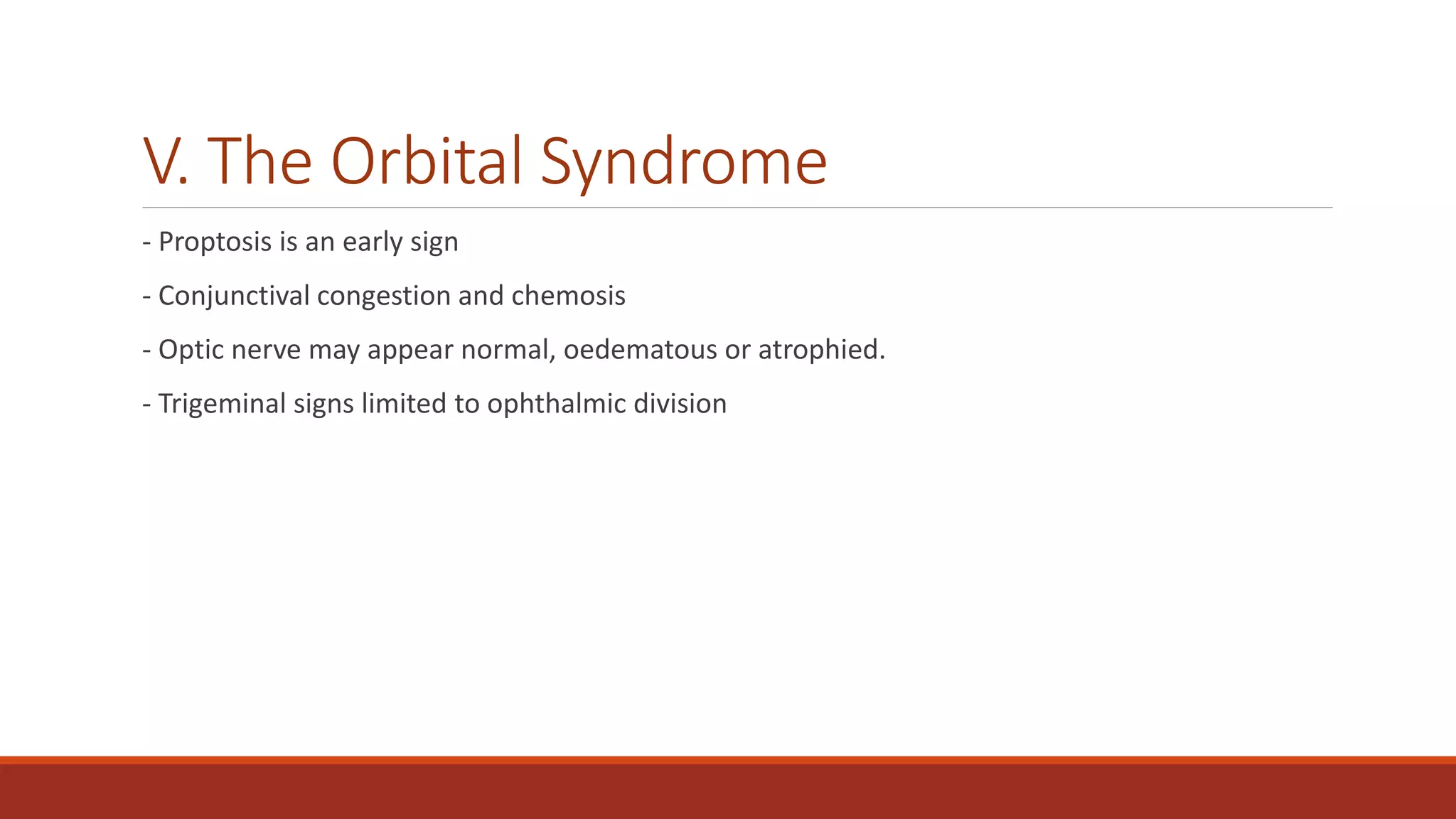 V. The Orbital Syndrome

- Proptosis is an early sign

- Conjunctival congestion and chemosis

- Optic nerve may appear normal, oedematous or atrophied.

- Trigeminal signs limited to ophthalmic division